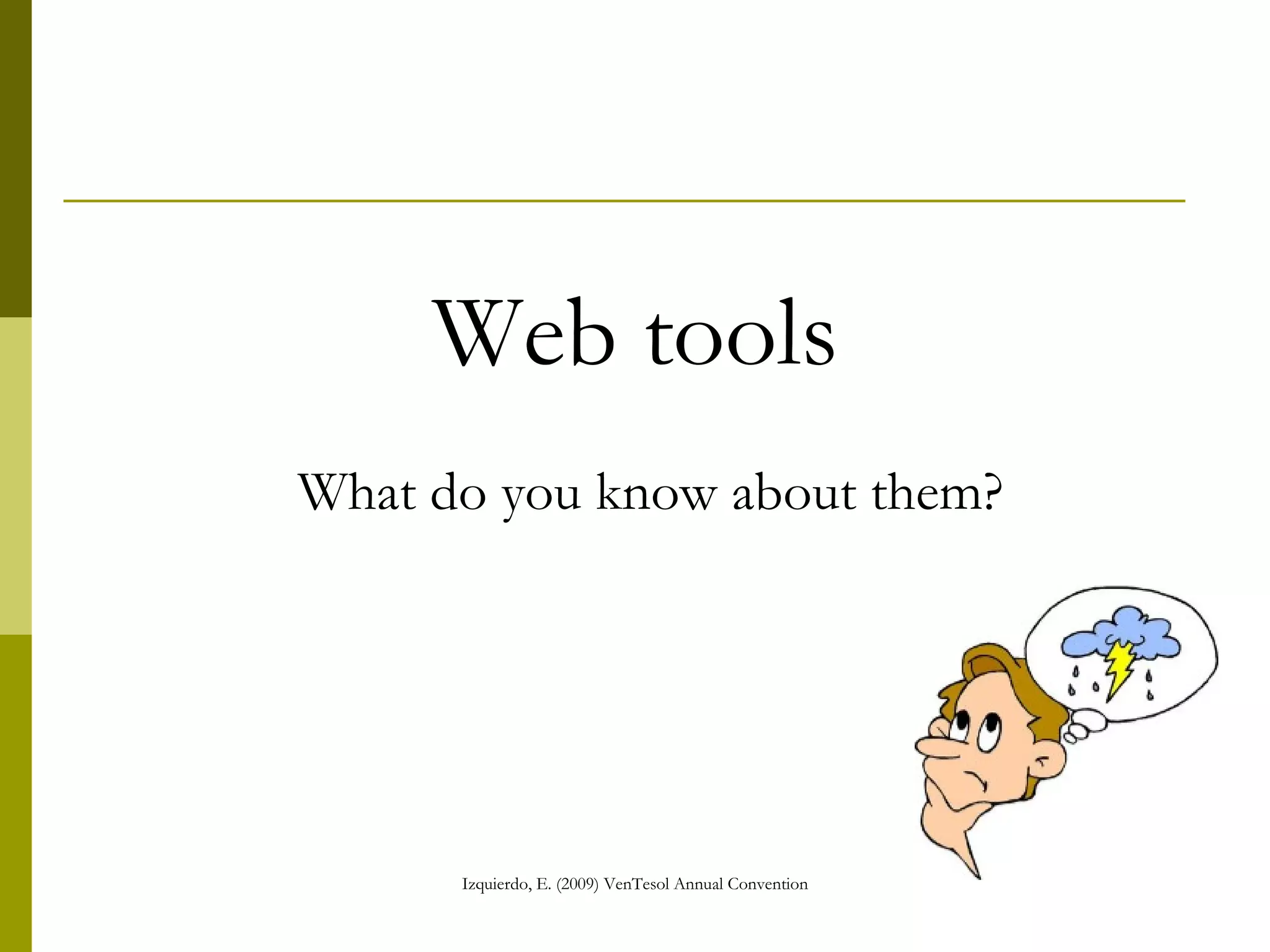 Web tools

What do you know about them?

Izquierdo, E. (2009) VenTesol Annual Convention